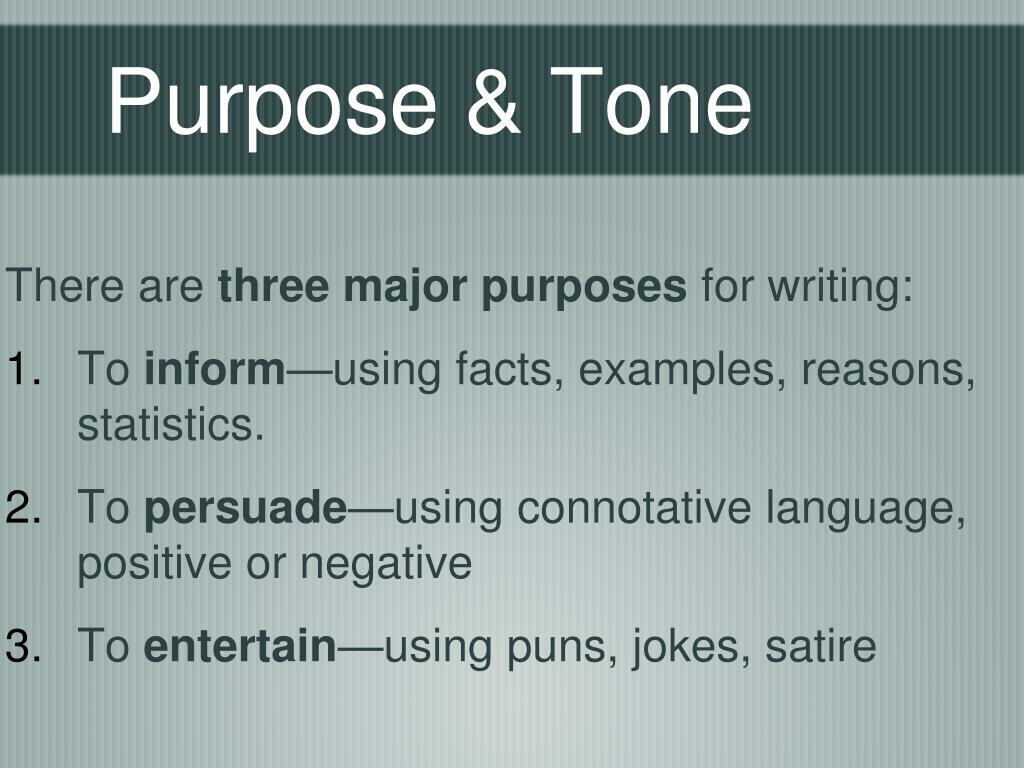 Purpose & Tone

There are three major purposes for writing:

1. To inform—using facts, examples, reasons, statistics.

2. To persuade—using connotative language, positive or negative

3. To entertain—using puns, jokes, satire